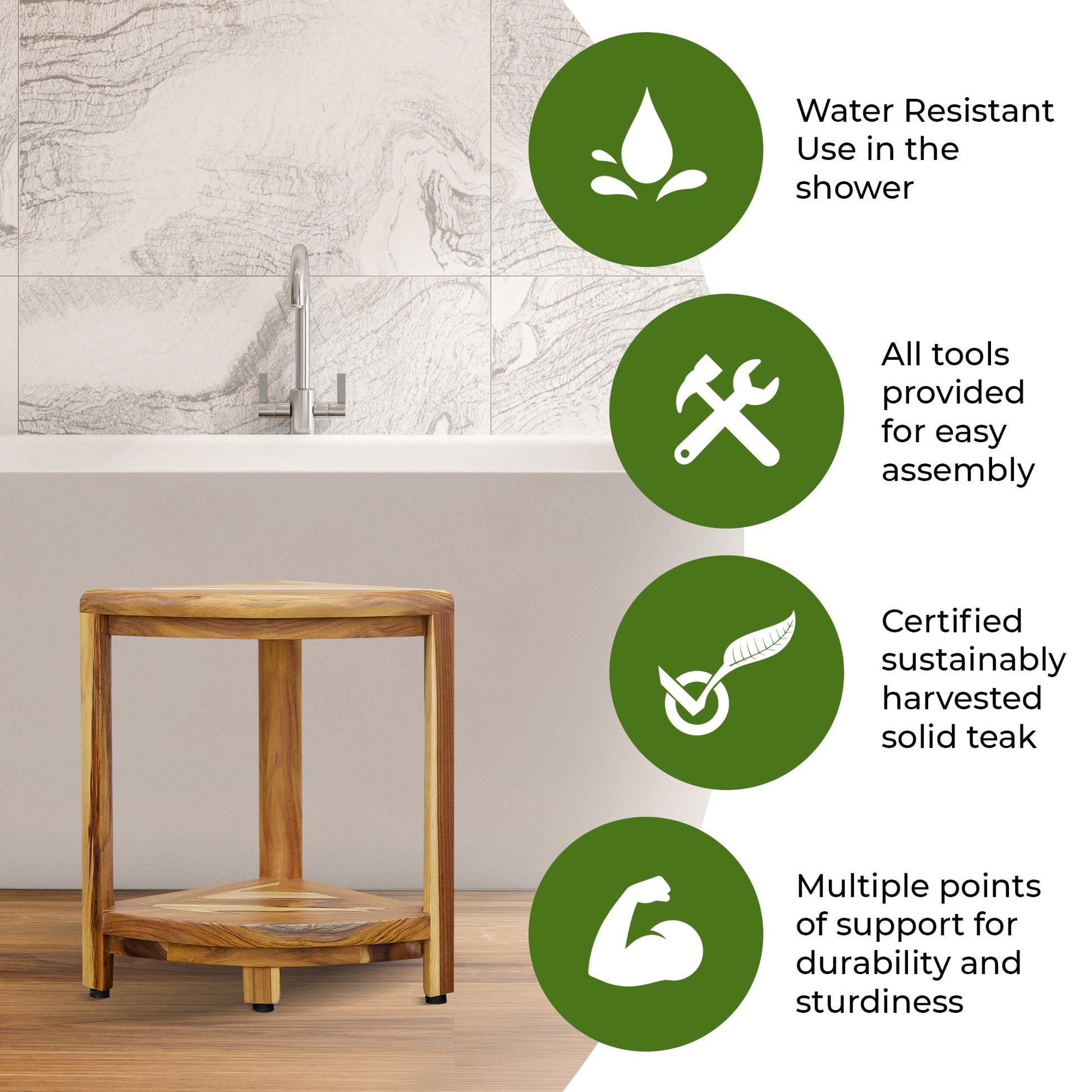 Water Resistant
Use in the shower

All tools provided for easy assembly

Certified sustainably harvested solid teak

Multiple points of support for durability and sturdiness